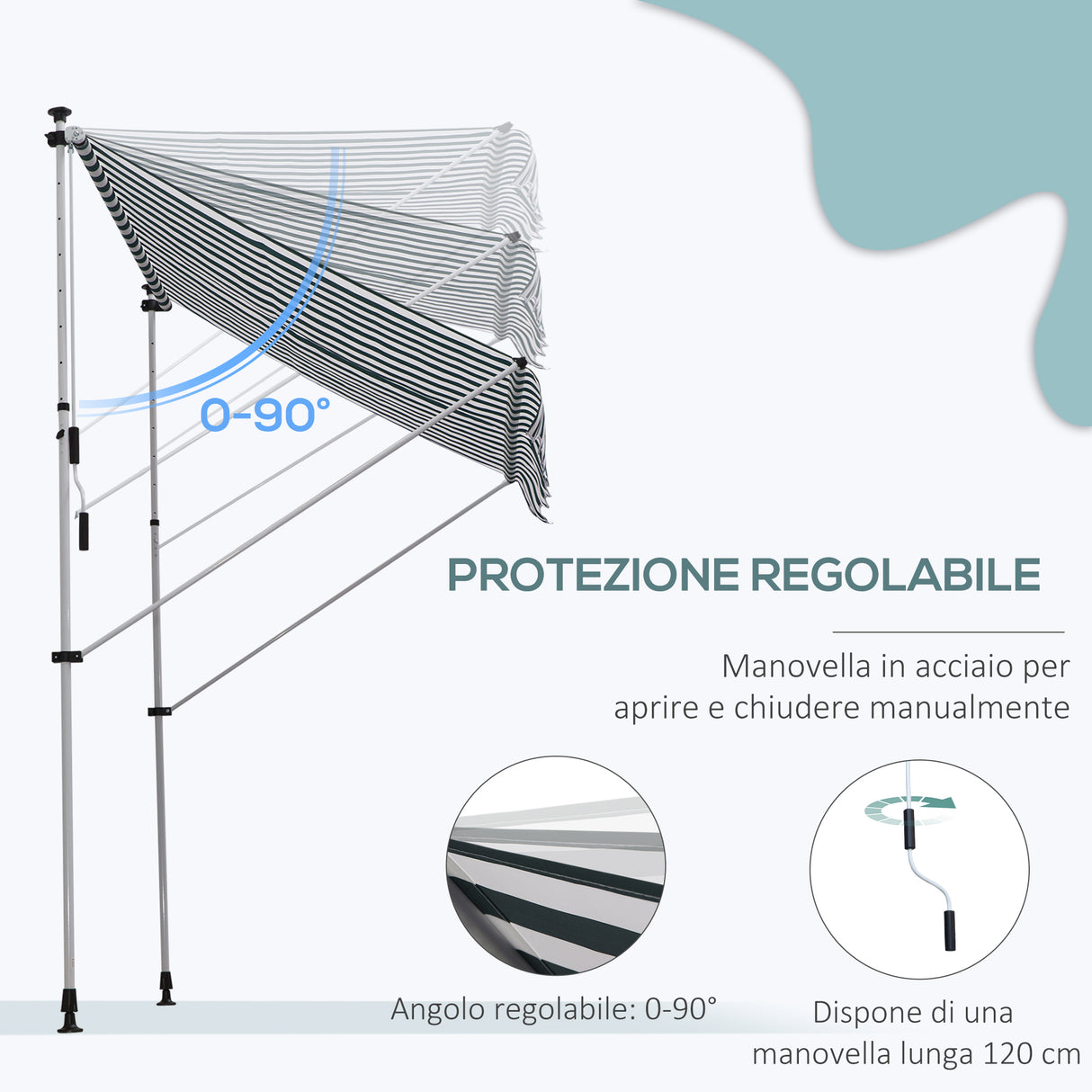 0-90°

PROTEZIONE REGOLABILE

Manovella in acciaio per aprire e chiudere manualmente

Angolo regolabile: 0-90°

Dispone di una manovella lunga 120 cm